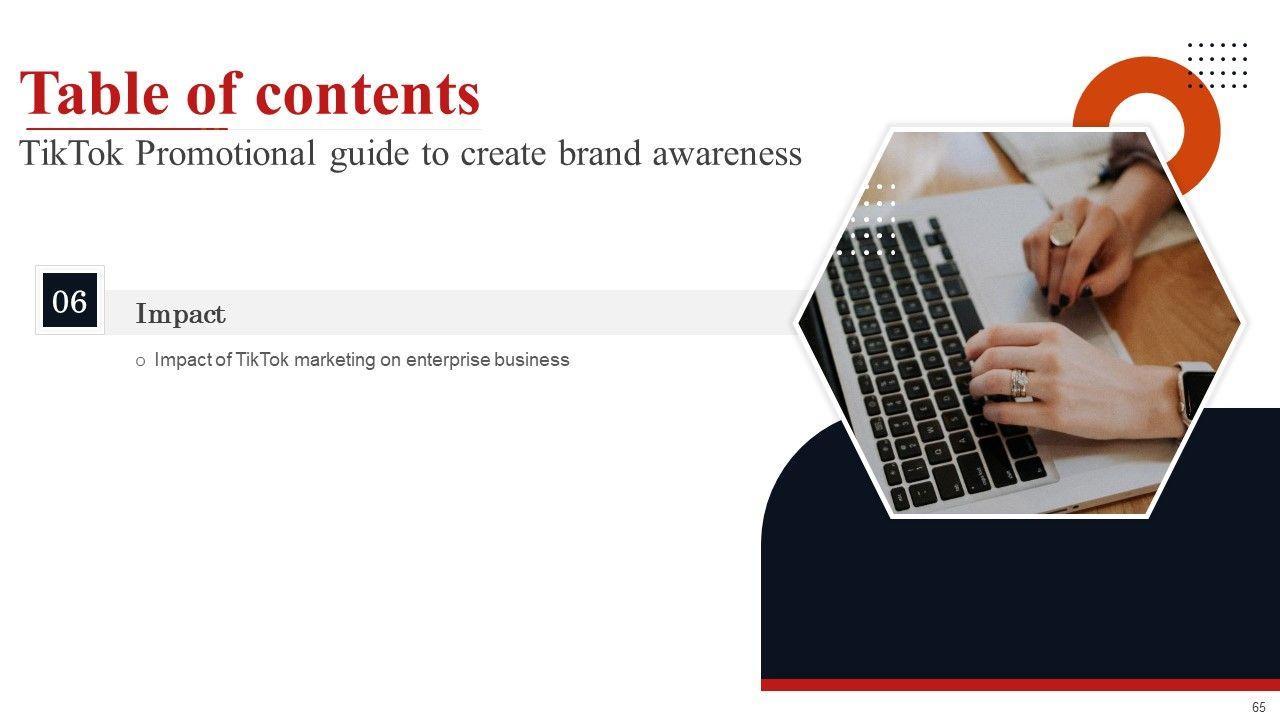 Table of contents
TikTok Promotional guide to create brand awareness

06

Impact

o Impact of TikTok marketing on enterprise business

65